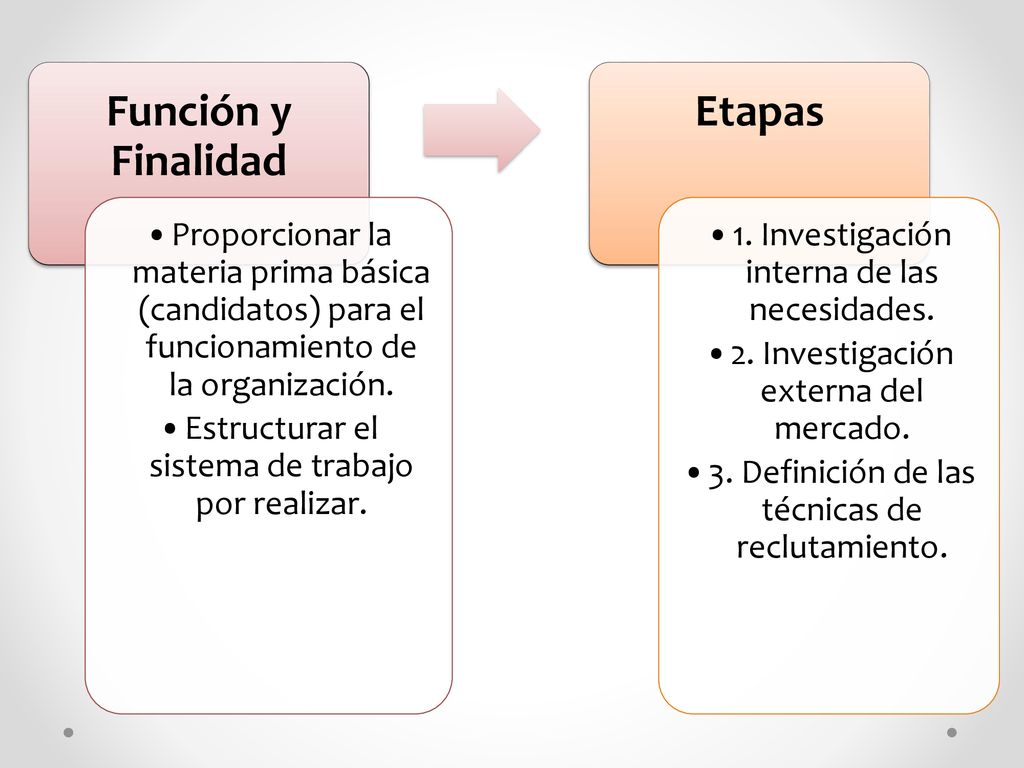 Función y Finalidad

• Proporcionar la materia prima básica (candidatos) para el funcionamiento de la organización.
• Estructurar el sistema de trabajo por realizar.

Etapas

• 1. Investigación interna de las necesidades.
• 2. Investigación externa del mercado.
• 3. Definición de las técnicas de reclutamiento.